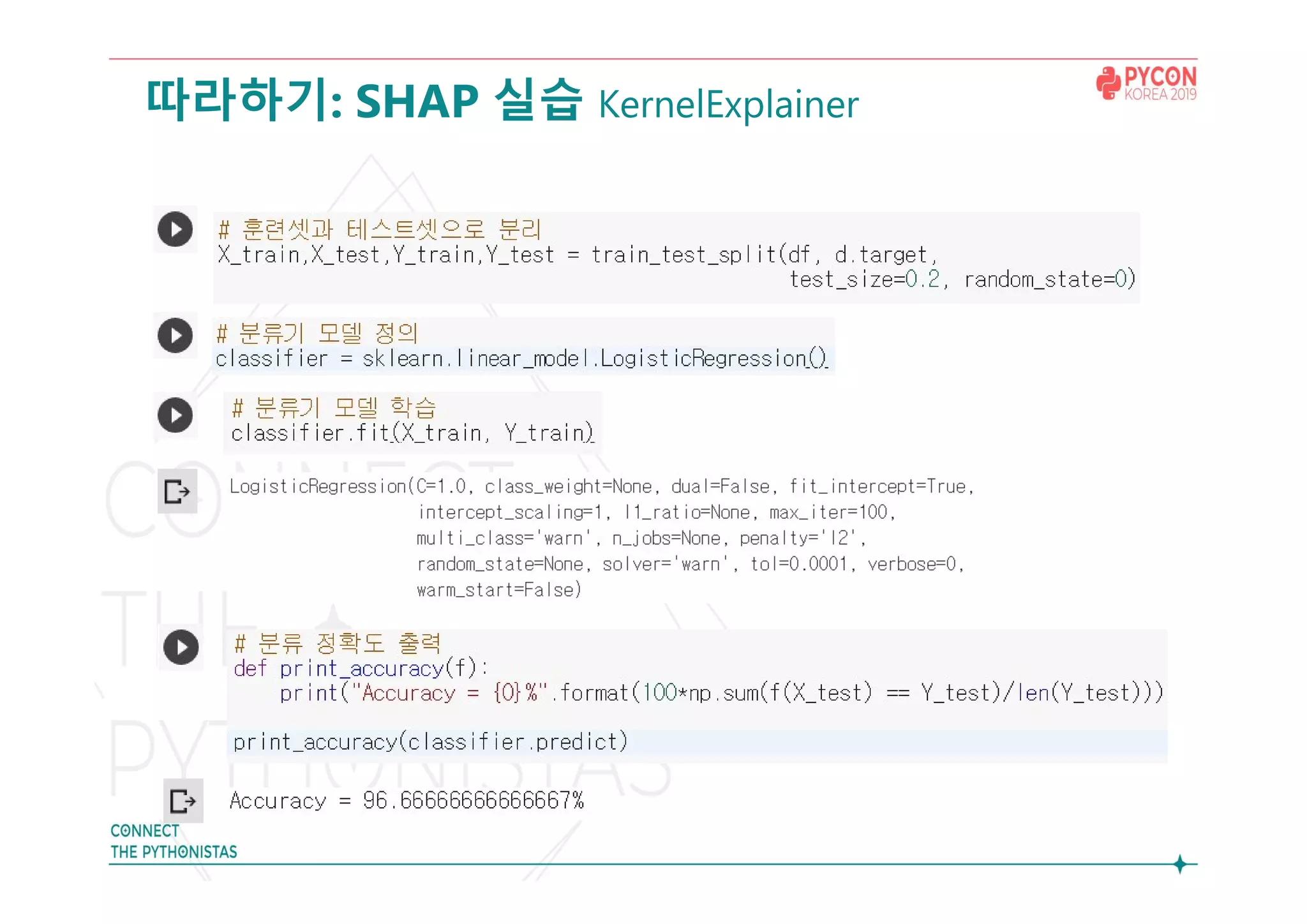 따라하기: SHAP 실습 KernelExplainer

PYCON KOREA 2019

# 훈련셋과 테스트셋으로 분리
X_train,X_test,Y_train,Y_test = train_test_split(df, d.target,
test_size=0.2, random_state=0)

# 분류기 모델 정의
classifier = sklearn.linear_model.LogisticRegression()

# 분류기 모델 학습
classifier.fit(X_train, Y_train)

LogisticRegression(C=1.0, class_weight=None, dual=False, fit_intercept=True,
intercept_scaling=1, l1_ratio=None, max_iter=100,
multi_class='warn', n_jobs=None, penalty='l2',
random_state=None, solver='warn', tol=0.0001, verbose=0,
warm_start=False)

# 분류 정확도 출력
def print_accuracy(f):
print("Accuracy = {0}%".format(100*np.sum(f(X_test) == Y_test)/len(Y_test)))

print_accuracy(classifier.predict)

Accuracy = 96.66666666666667%

CONNECT
THE PYTHONISTAS